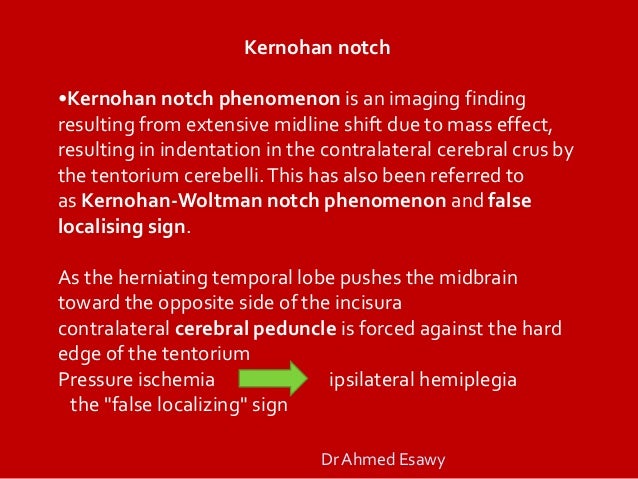 Kernohan notch

•Kernohan notch phenomenon is an imaging finding resulting from extensive midline shift due to mass effect, resulting in indentation in the contralateral cerebral crus by the tentorium cerebelli. This has also been referred to as Kernohan-Woltman notch phenomenon and false localising sign.

As the herniating temporal lobe pushes the midbrain toward the opposite side of the incisura contralateral cerebral peduncle is forced against the hard edge of the tentorium
Pressure ischemia ipsilateral hemiplegia
the "false localizing" sign

Dr Ahmed Esawy